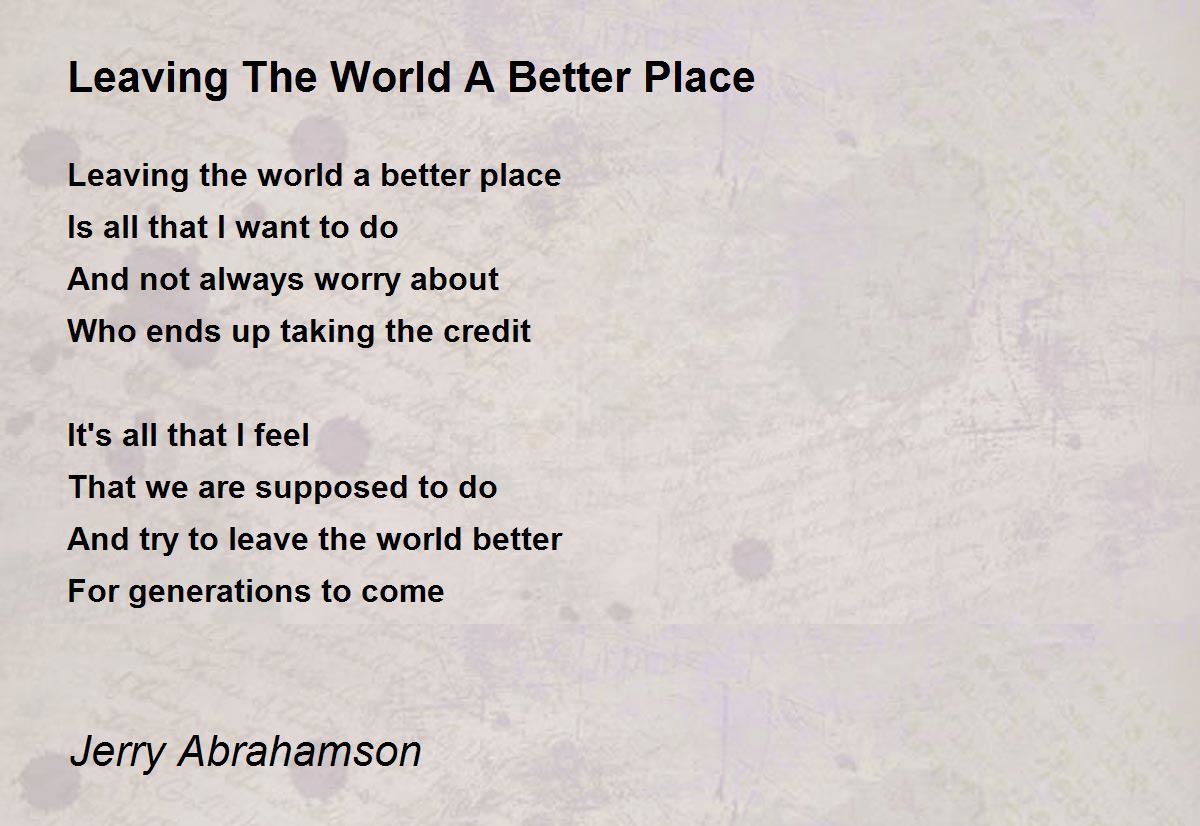 Leaving The World A Better Place

Leaving the world a better place
Is all that I want to do
And not always worry about
Who ends up taking the credit

It's all that I feel
That we are supposed to do
And try to leave the world better
For generations to come

Jerry Abrahamson